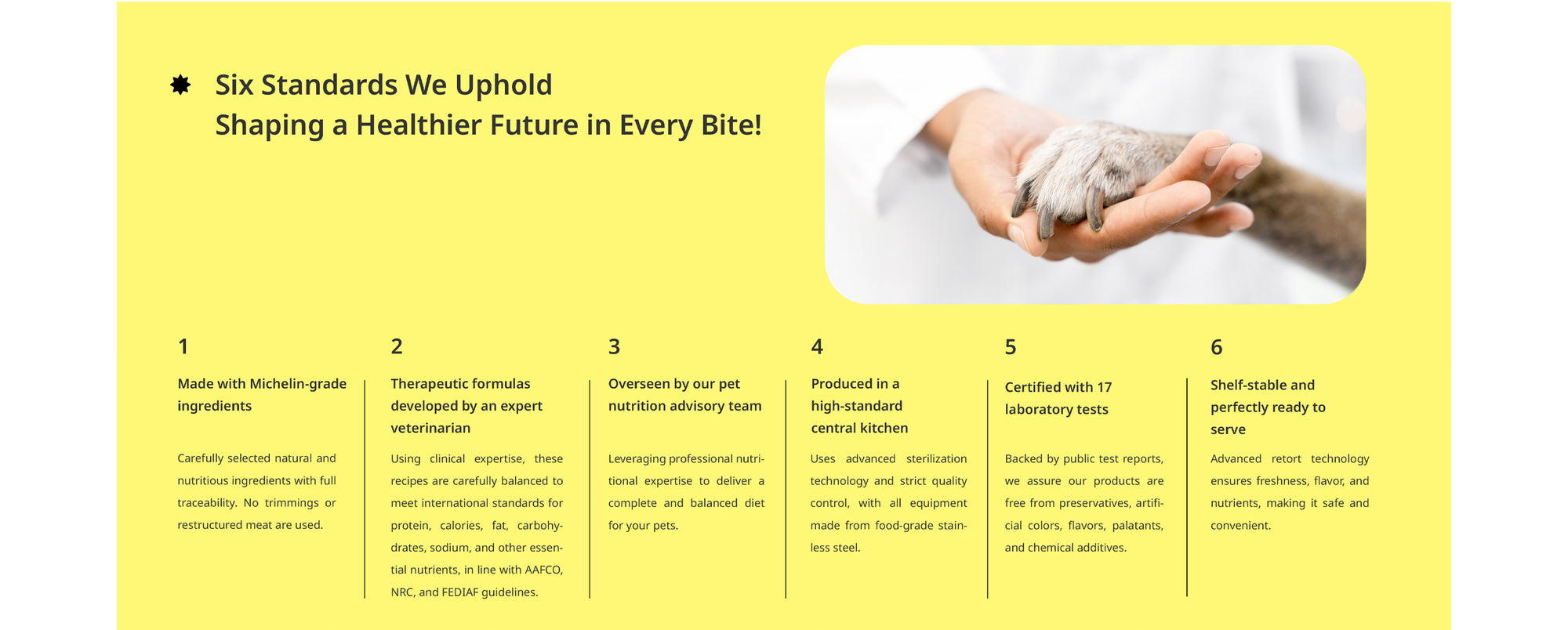 Six Standards We Uphold
Shaping a Healthier Future in Every Bite!

1

Made with Michelin-grade ingredients

Carefully selected natural and nutritious ingredients with full traceability. No trimmings or restructured meat are used.

2

Therapeutic formulas developed by an expert veterinarian

Using clinical expertise, these recipes are carefully balanced to meet international standards for protein, calories, fat, carbohydrates, sodium, and other essential nutrients, in line with AAFCO, NRC, and FEDIAF guidelines.

3

Overseen by our pet nutrition advisory team

Leveraging professional nutritional expertise to deliver a complete and balanced diet for your pets.

4

Produced in a high-standard central kitchen

Uses advanced sterilization technology and strict quality control, with all equipment made from food-grade stainless steel.

5

Certified with 17 laboratory tests

Backed by public test reports, we assure our products are free from preservatives, artificial colors, flavors, palatants, and chemical additives.

6

Shelf-stable and perfectly ready to serve

Advanced retort technology ensures freshness, flavor, and nutrients, making it safe and convenient.